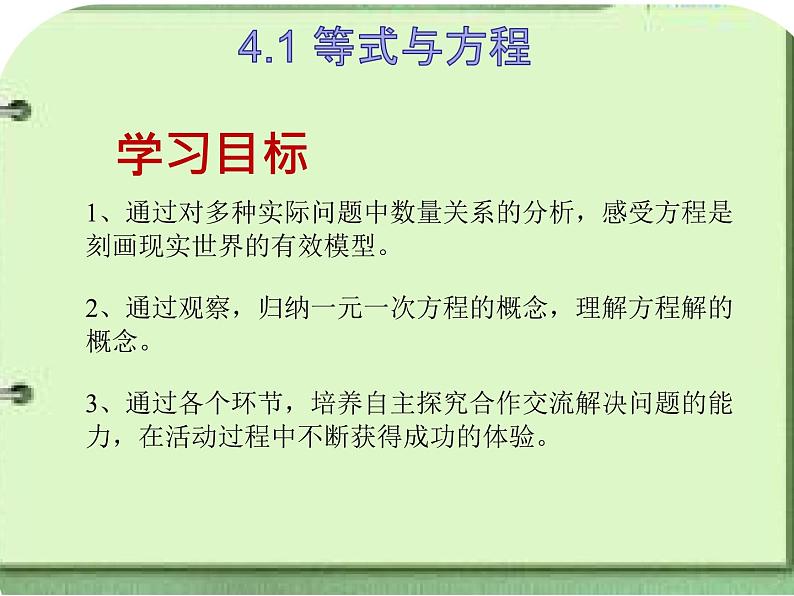 4.1 等式与方程

学习目标

1、通过对多种实际问题中数量关系的分析，感受方程是刻画现实世界的有效模型。

2、通过观察，归纳一元一次方程的概念，理解方程解的概念。

3、通过各个环节，培养自主探究合作交流解决问题的能力，在活动过程中不断获得成功的体验。